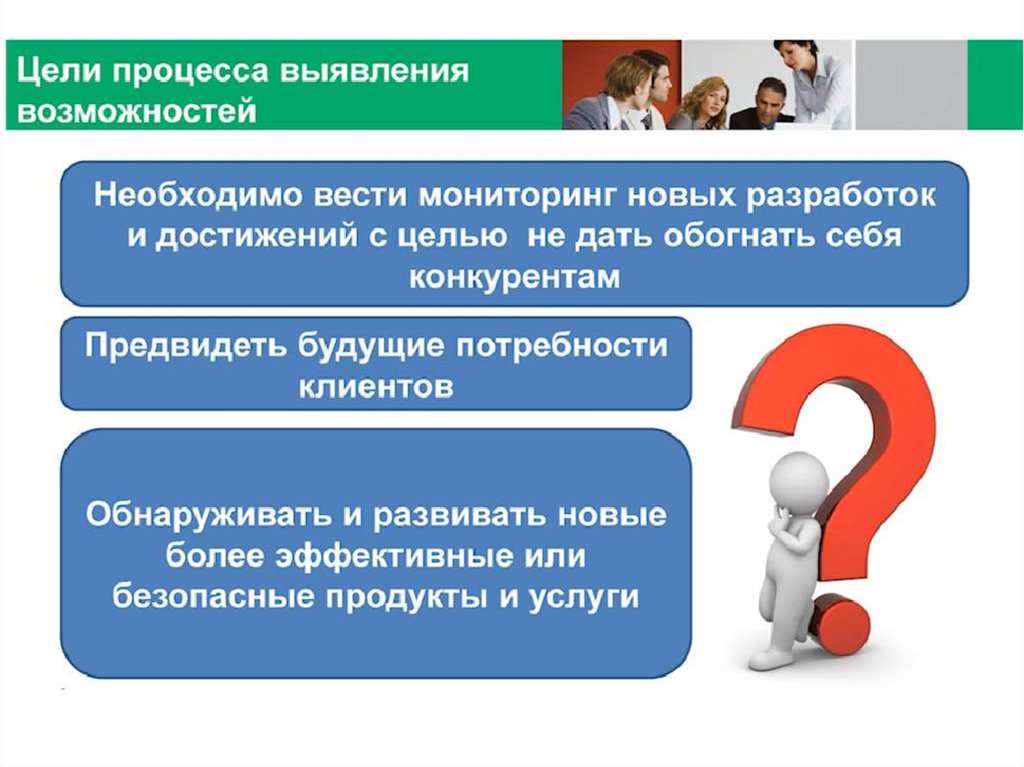 Цели процесса выявления возможностей

Необходимо вести мониторинг новых разработок и достижений с целью не дать обогнать себя конкурентам

Предвидеть будущие потребности клиентов

Обнаруживать и развивать новые более эффективные или безопасные продукты и услуги